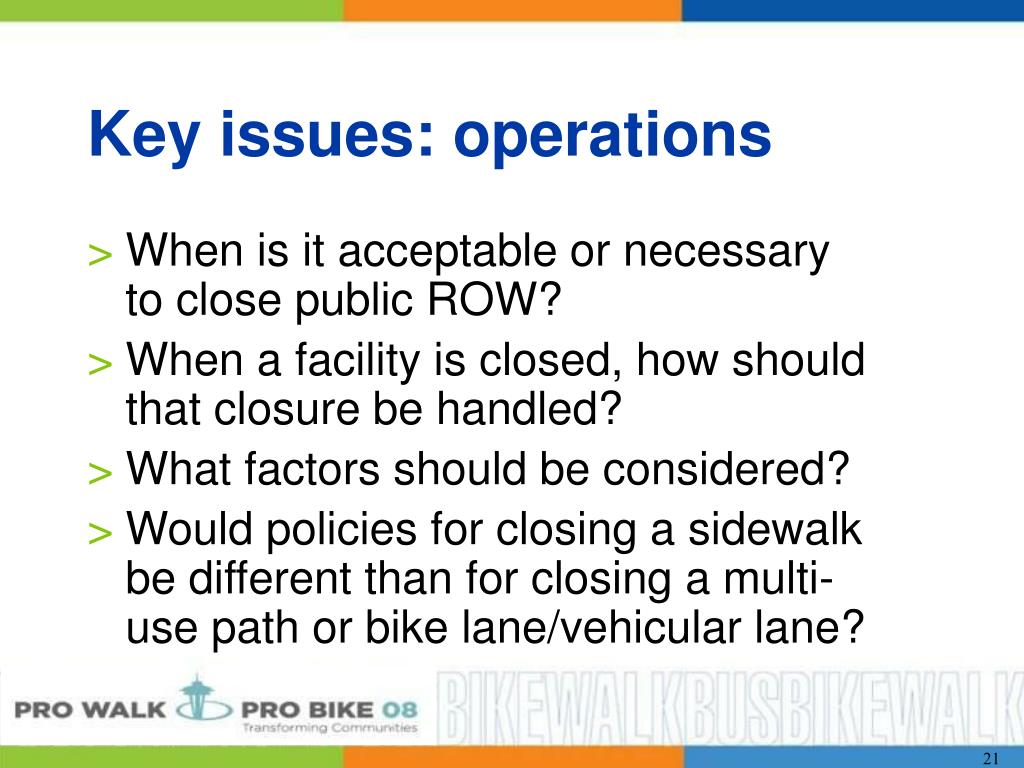 Key issues: operations

> When is it acceptable or necessary to close public ROW?

> When a facility is closed, how should that closure be handled?

> What factors should be considered?

> Would policies for closing a sidewalk be different than for closing a multi-use path or bike lane/vehicular lane?

PRO WALK PRO BIKE 08
Transforming Communities

BIKEWALKBUSBIKEWALK

21